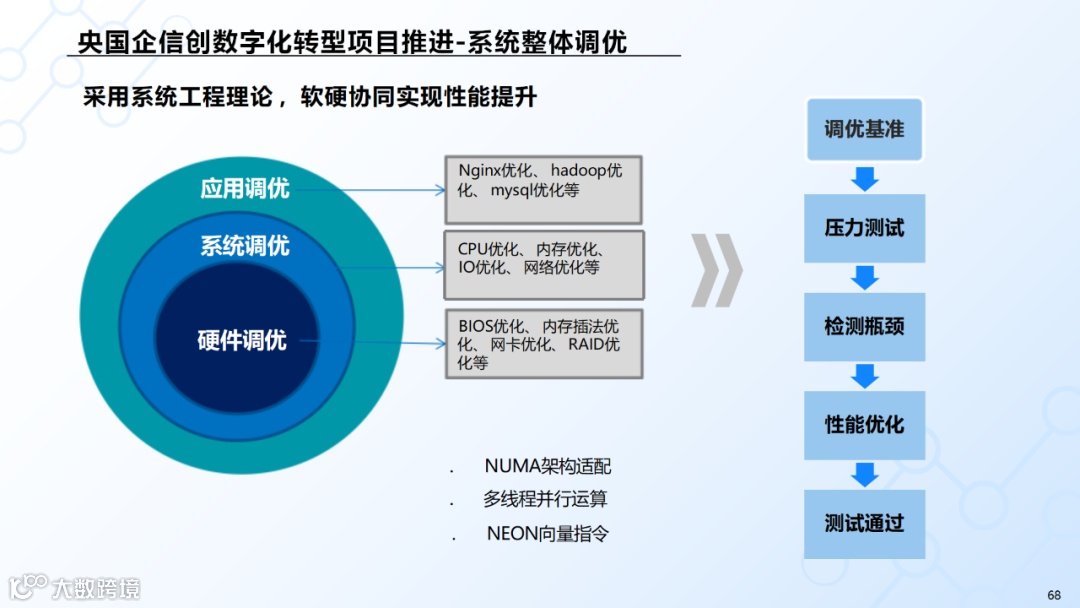 央国企信创数字化转型项目推进-系统整体调优

采用系统工程理论，软硬协同实现性能提升

应用调优

系统调优

硬件调优

Nginx优化、hadoop优化、mysql优化等

CPU优化、内存优化、IO优化、网络优化等

BIOS优化、内存插法优化、网卡优化、RAID优化等

. NUMA架构适配

. 多线程并行运算

. NEON向量指令

调优基准

压力测试

检测瓶颈

性能优化

测试通过

大数跨境

68